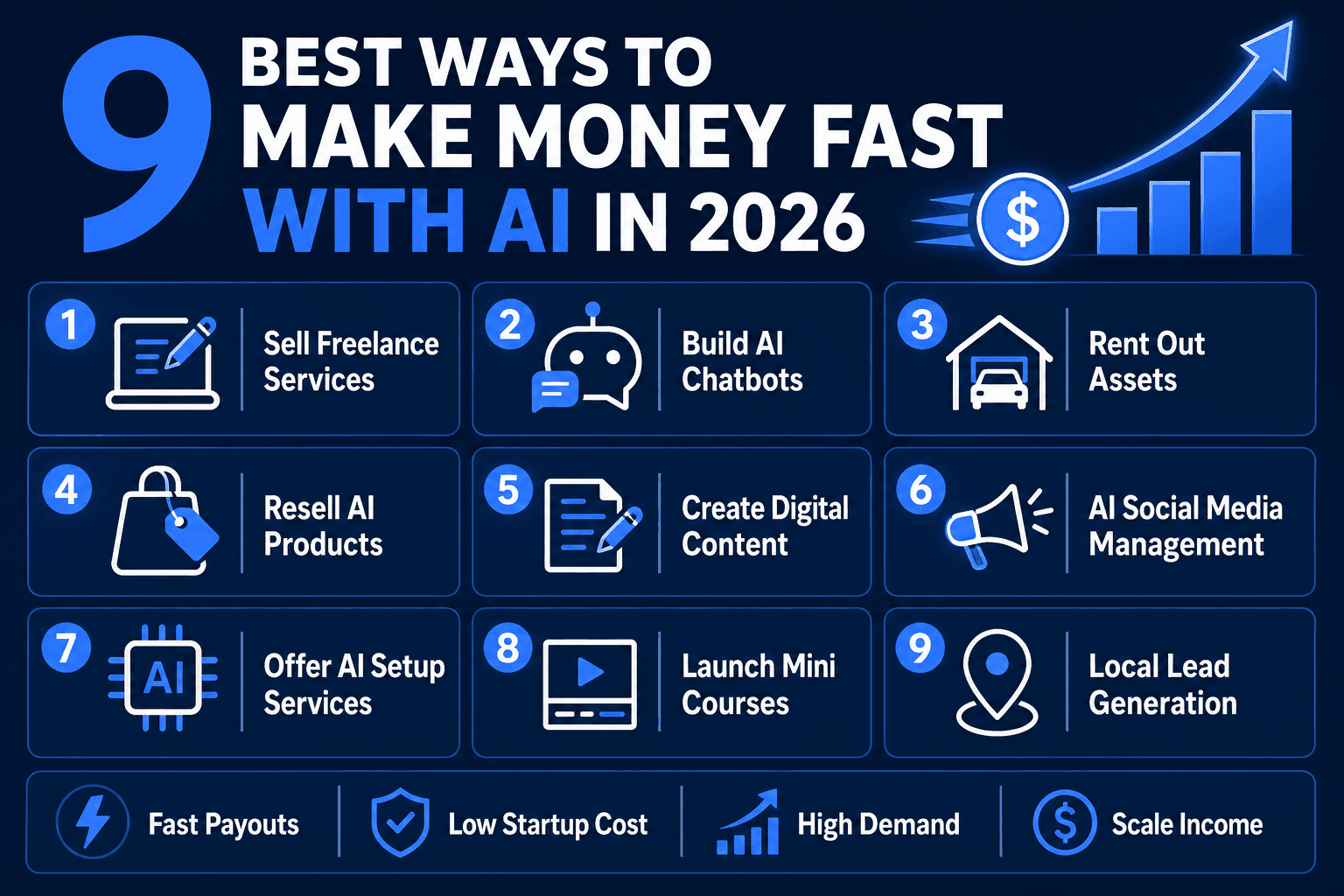 9 BEST WAYS TO MAKE MONEY FAST WITH AI IN 2026

$

1 Sell Freelance Services

2 Build AI Chatbots

3 Rent Out Assets

4 Resell AI Products

5 Create Digital Content

6 AI Social Media Management

7 AI Offer AI Setup Services

8 Launch Mini Courses

9 Local Lead Generation

Fast Payouts

Low Startup Cost

High Demand

$ Scale Income